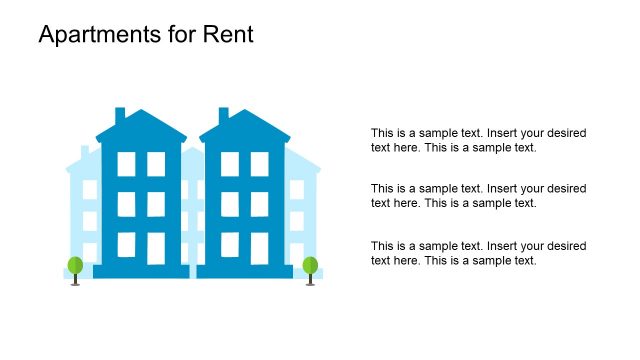 Apartments for Rent

This is a sample text. Insert your desired text here. This is a sample text.

This is a sample text. Insert your desired text here. This is a sample text.

This is a sample text. Insert your desired text here. This is a sample text.